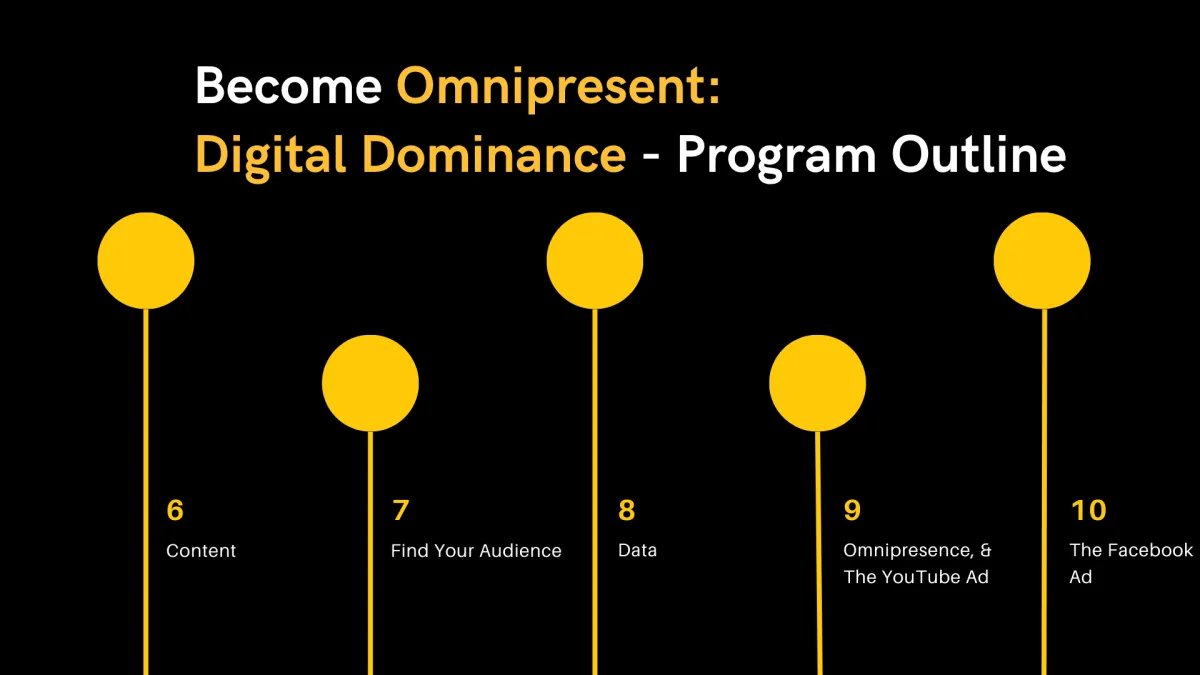 Become Omnipresent:
Digital Dominance - Program Outline

6
Content

7
Find Your Audience

8
Data

9
Omnipresence, & The YouTube Ad

10
The Facebook Ad